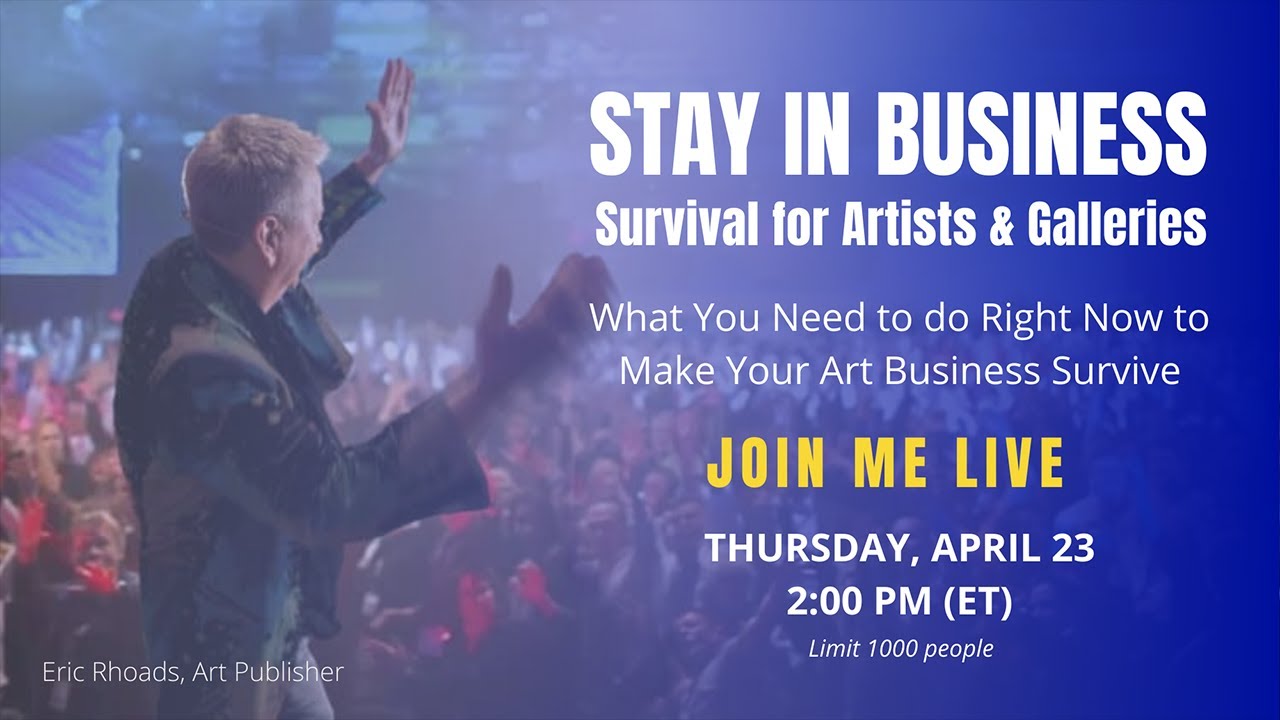 STAY IN BUSINESS
Survival for Artists & Galleries

What You Need to do Right Now to Make Your Art Business Survive

JOIN ME LIVE

THURSDAY, APRIL 23
2:00 PM (ET)
Limit 1000 people

Eric Rhoads, Art Publisher